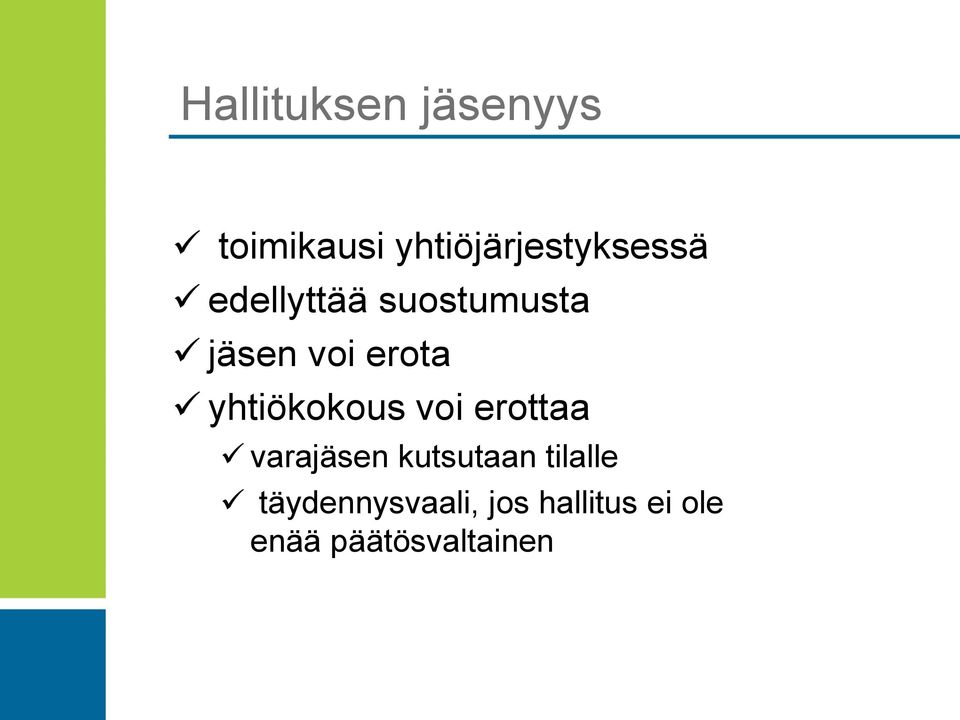 Hallituksen jäsenyys

✓ toimikausi yhtiöjärjestyksessä
✓ edellyttää suostumusta
✓ jäsen voi erota
✓ yhtiökokous voi erottaa
✓ varajäsen kutsutaan tilalle
✓ täydennysvaali, jos hallitus ei ole enää päätösvaltainen